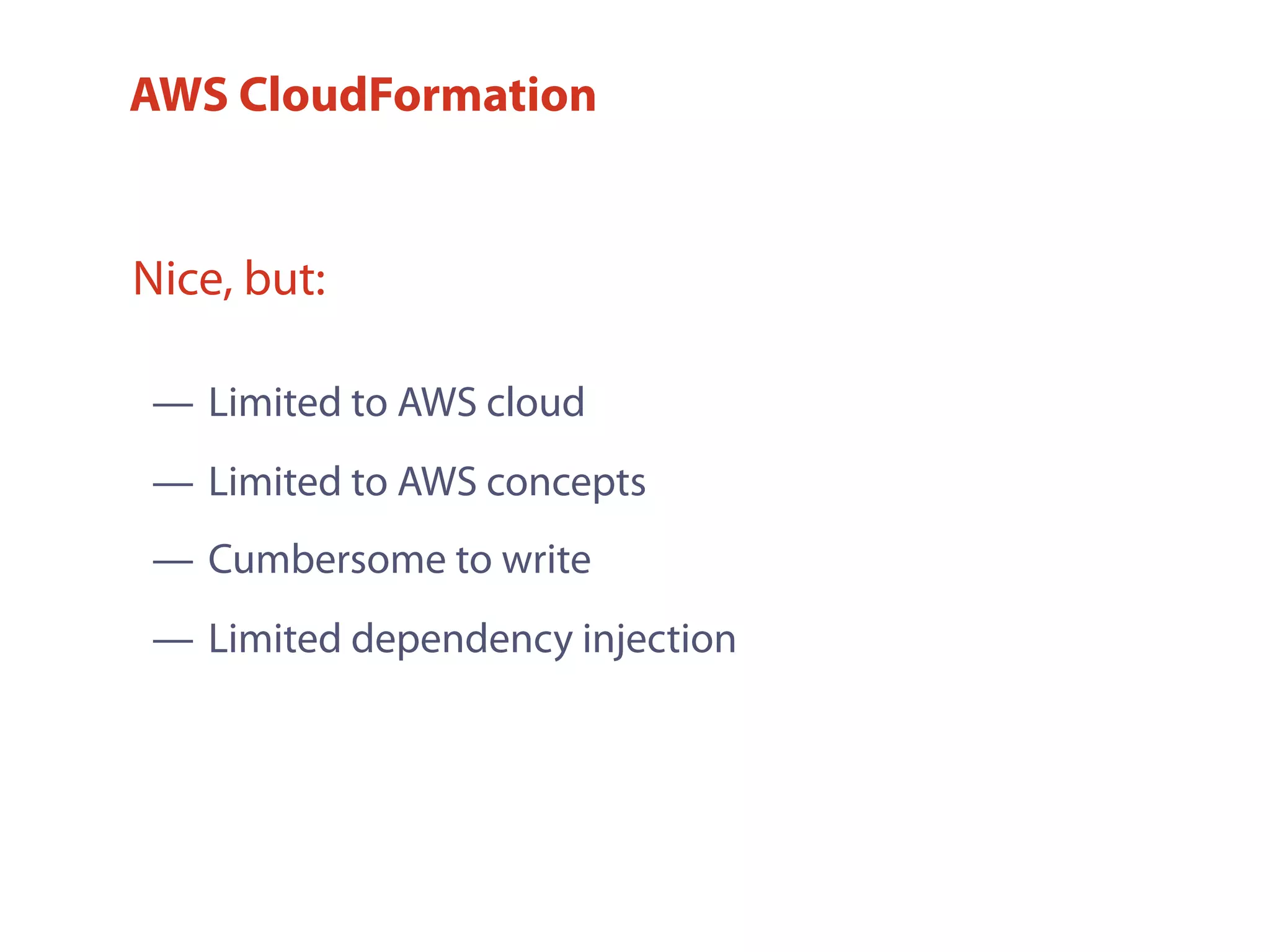 AWS CloudFormation

Nice, but:

— Limited to AWS cloud

— Limited to AWS concepts

— Cumbersome to write

— Limited dependency injection